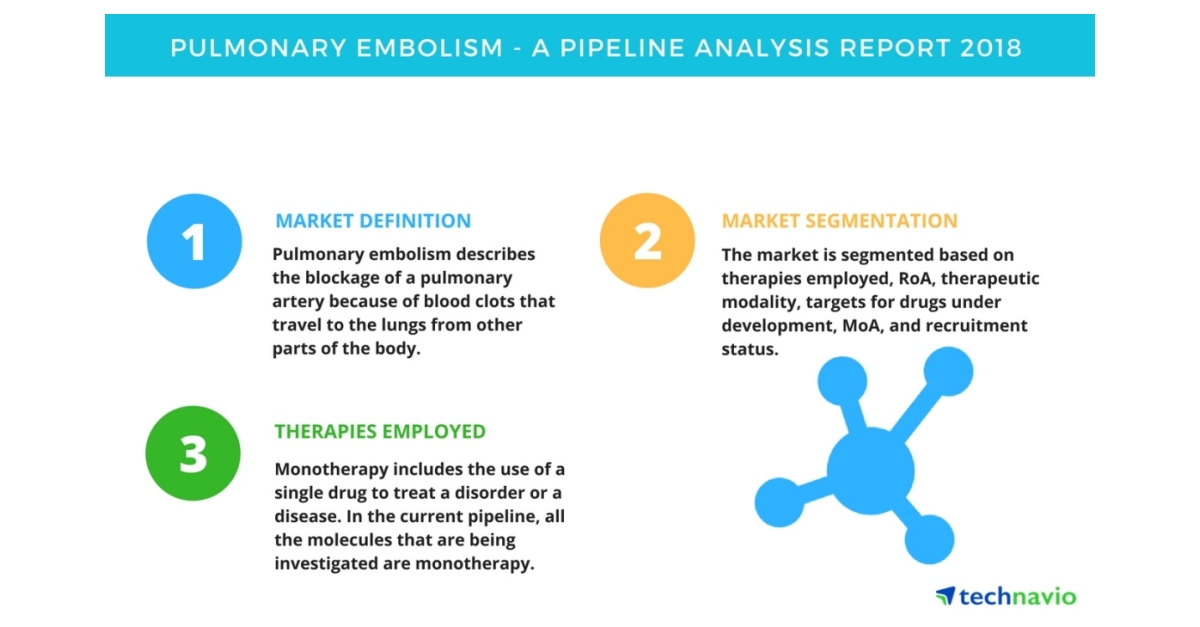 PULMONARY EMBOLISM - A PIPELINE ANALYSIS REPORT 2018

1

MARKET DEFINITION

Pulmonary embolism describes the blockage of a pulmonary artery because of blood clots that travel to the lungs from other parts of the body.

2

MARKET SEGMENTATION

The market is segmented based on therapies employed, RoA, therapeutic modality, targets for drugs under development, MoA, and recruitment status.

3

THERAPIES EMPLOYED

Monotherapy includes the use of a single drug to treat a disorder or a disease. In the current pipeline, all the molecules that are being investigated are monotherapy.

technavio